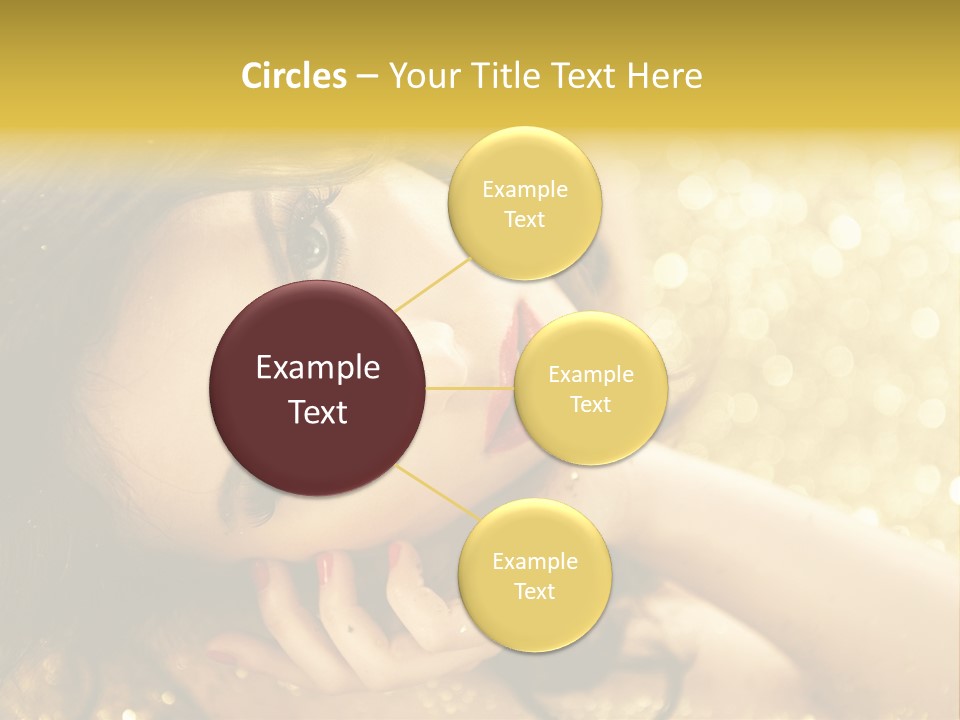 Circles – Your Title Text Here

Example Text

Example Text

Example Text

Example Text